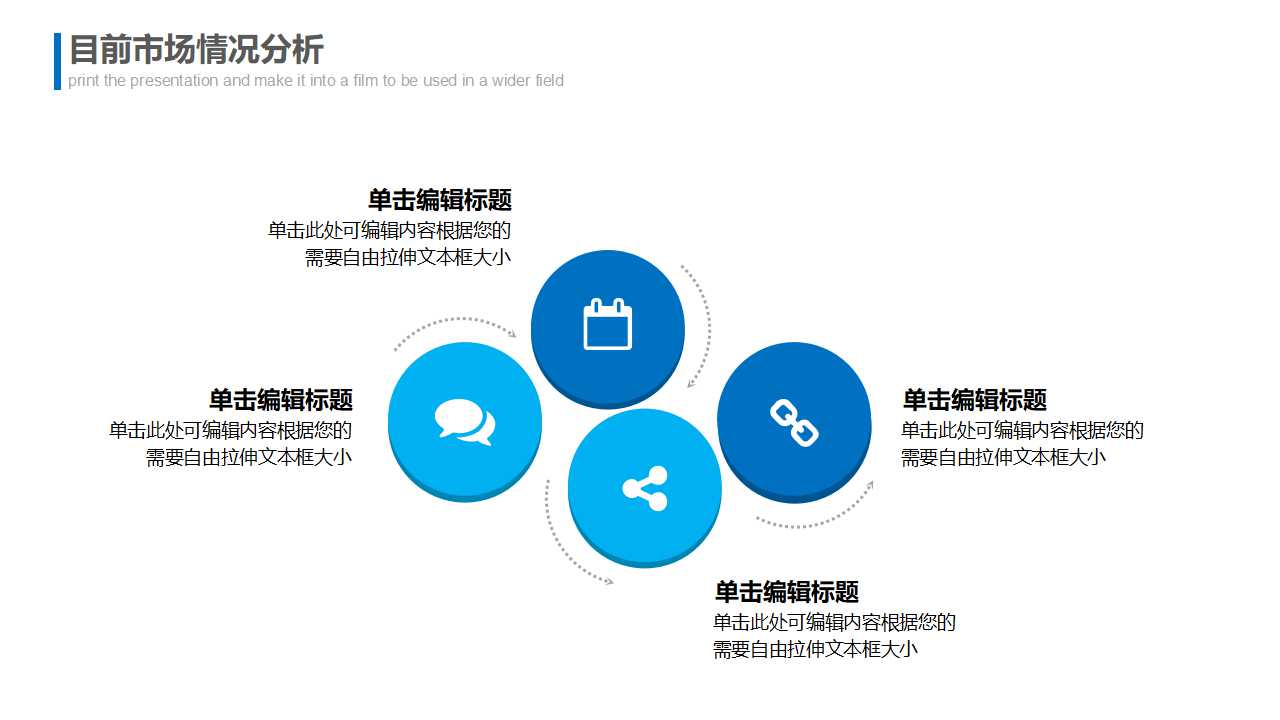 目前市场情况分析
print the presentation and make it into a film to be used in a wider field

单击编辑标题
单击此处可编辑内容根据您的需要自由拉伸文本框大小

单击编辑标题
单击此处可编辑内容根据您的需要自由拉伸文本框大小

单击编辑标题
单击此处可编辑内容根据您的需要自由拉伸文本框大小

单击编辑标题
单击此处可编辑内容根据您的需要自由拉伸文本框大小